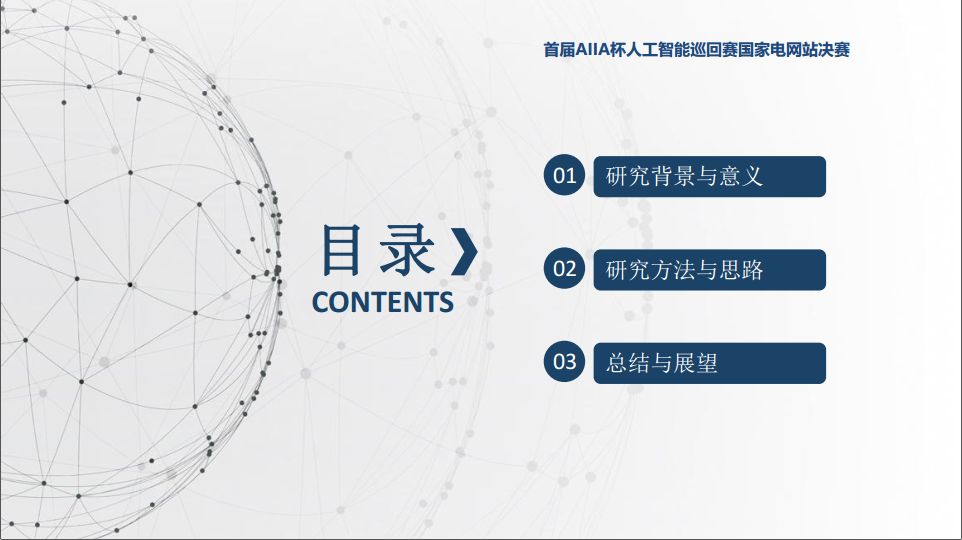 首届AIIA杯人工智能巡回赛国家电网站决赛

目录

CONTENTS

01 研究背景与意义

02 研究方法与思路

03 总结与展望